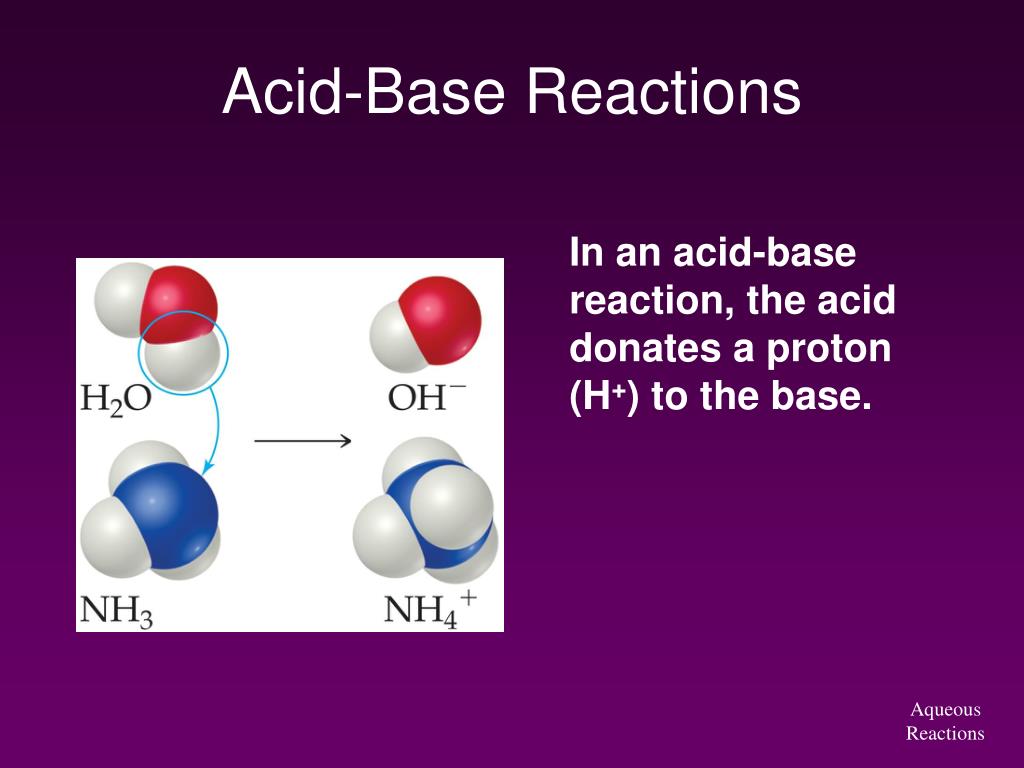 Acid-Base Reactions

$H_2O$

$OH^-$

$NH_3$

$NH_4^+$

In an acid-base reaction, the acid donates a proton ($H^+$) to the base.

Aqueous Reactions